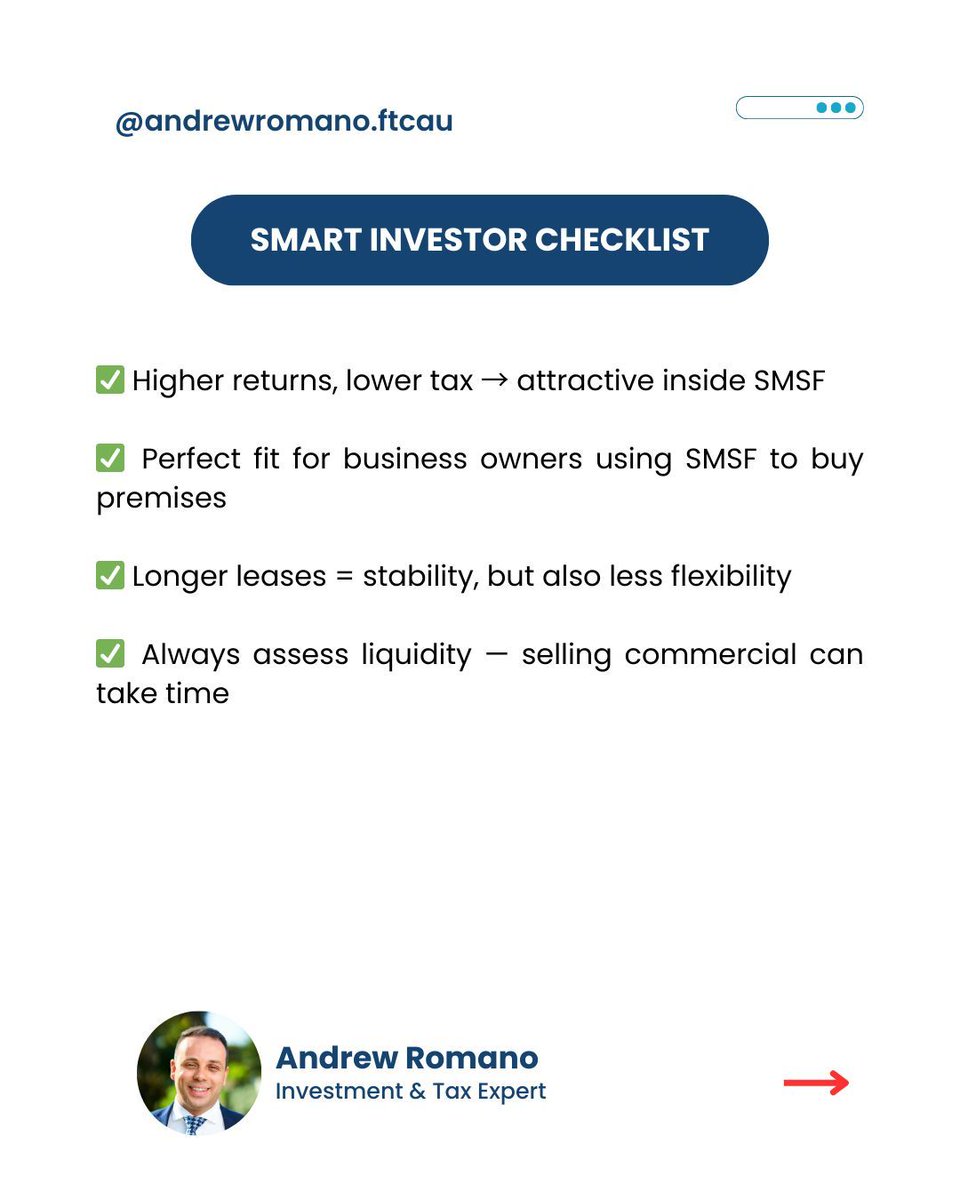 @andrewromano.ftcau

SMART INVESTOR CHECKLIST

✅ Higher returns, lower tax → attractive inside SMSF

✅ Perfect fit for business owners using SMSF to buy premises

✅ Longer leases = stability, but also less flexibility

✅ Always assess liquidity — selling commercial can take time

Andrew Romano
Investment & Tax Expert